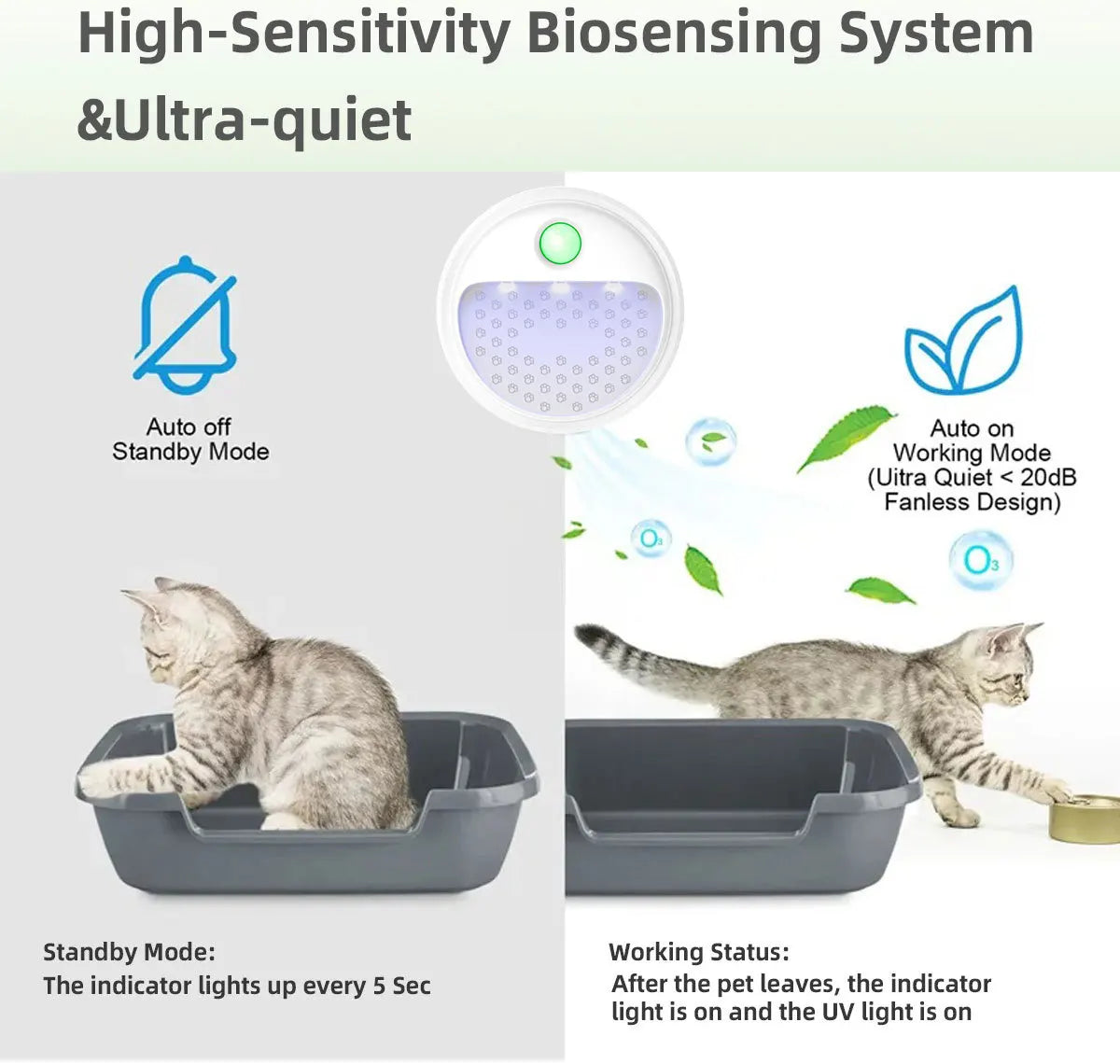 High-Sensitivity Biosensing System &Ultra-quiet

Auto off
Standby Mode

Auto on
Working Mode
(Uitra Quiet < 20dB
Fanless Design)

$O_3$

$O_3$

Standby Mode:
The indicator lights up every 5 Sec

Working Status:
After the pet leaves, the indicator light is on and the UV light is on